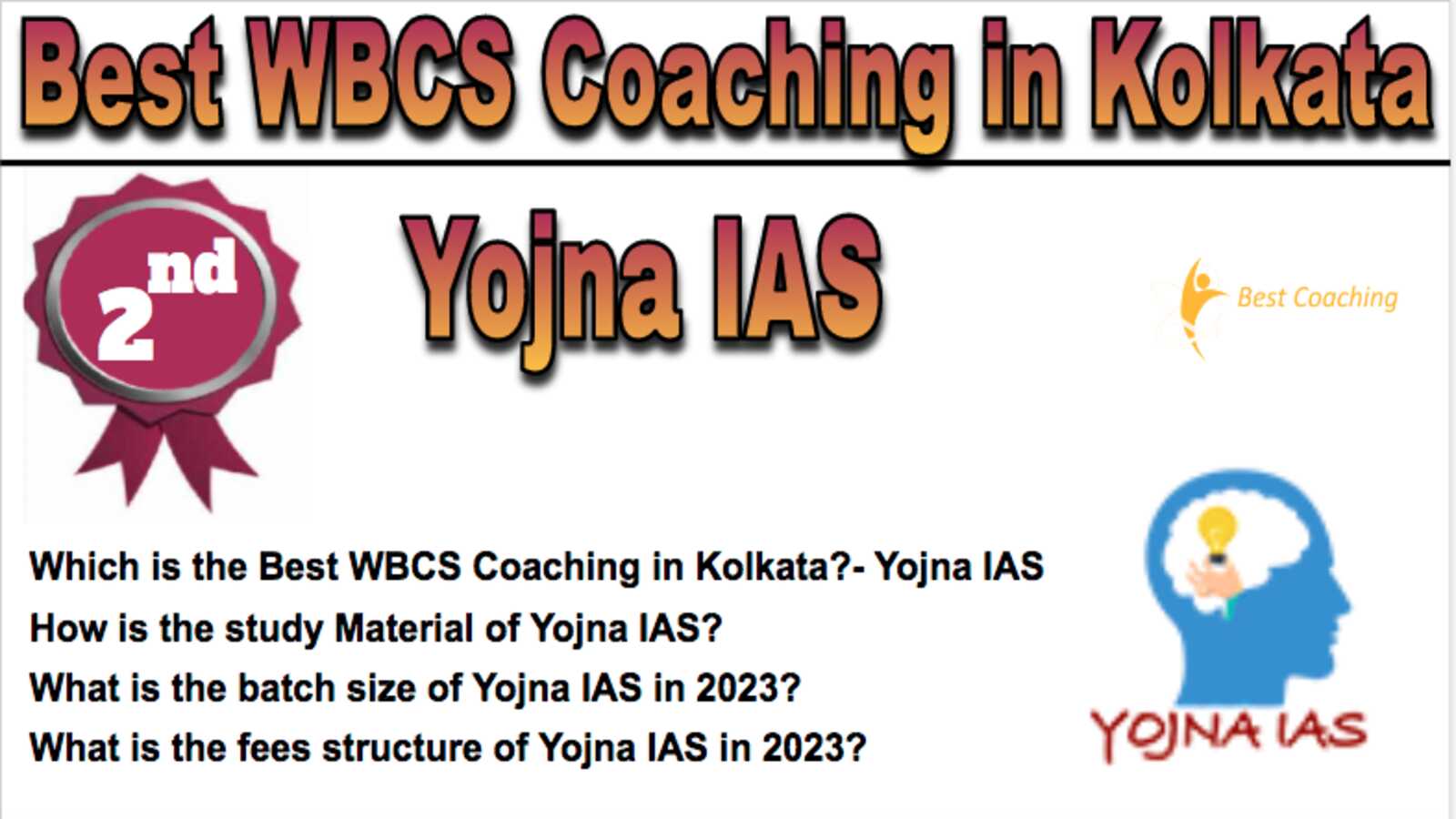 Best WBCS Coaching in Kolkata

2nd

Yojna IAS

Best Coaching

Which is the Best WBCS Coaching in Kolkata?- Yojna IAS
How is the study Material of Yojna IAS?
What is the batch size of Yojna IAS in 2023?
What is the fees structure of Yojna IAS in 2023?

YOJNA IAS